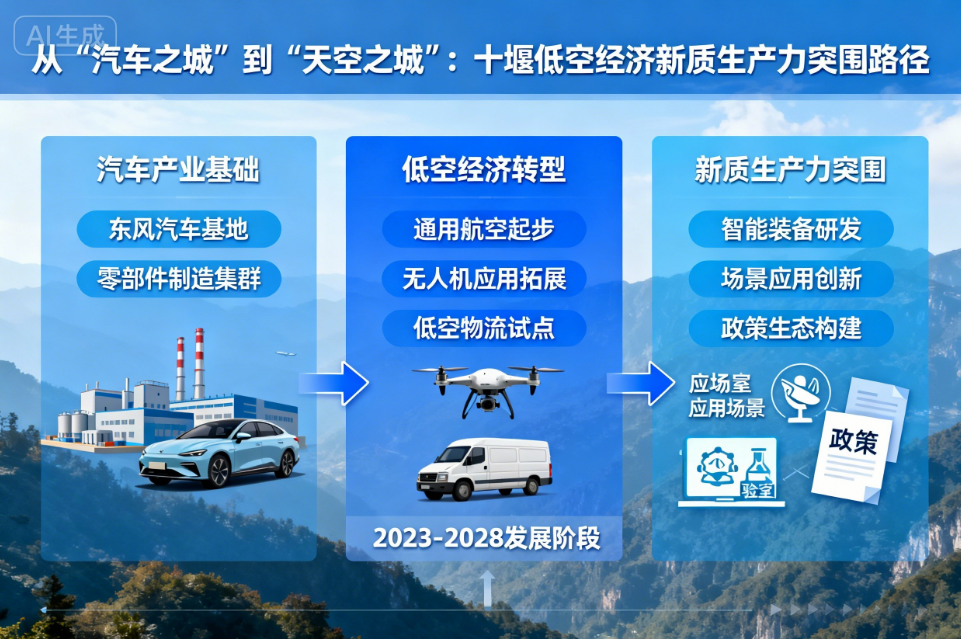 AI生成

从“汽车之城”到“天空之城”：十堰低空经济新质生产力突围路径

汽车产业基础

东风汽车基地

零部件制造集群

低空经济转型

通用航空起步

无人机应用拓展

低空物流试点

2023-2028发展阶段

新质生产力突围

智能装备研发

场景应用创新

政策生态构建

应场室
应用场景

验室

政策